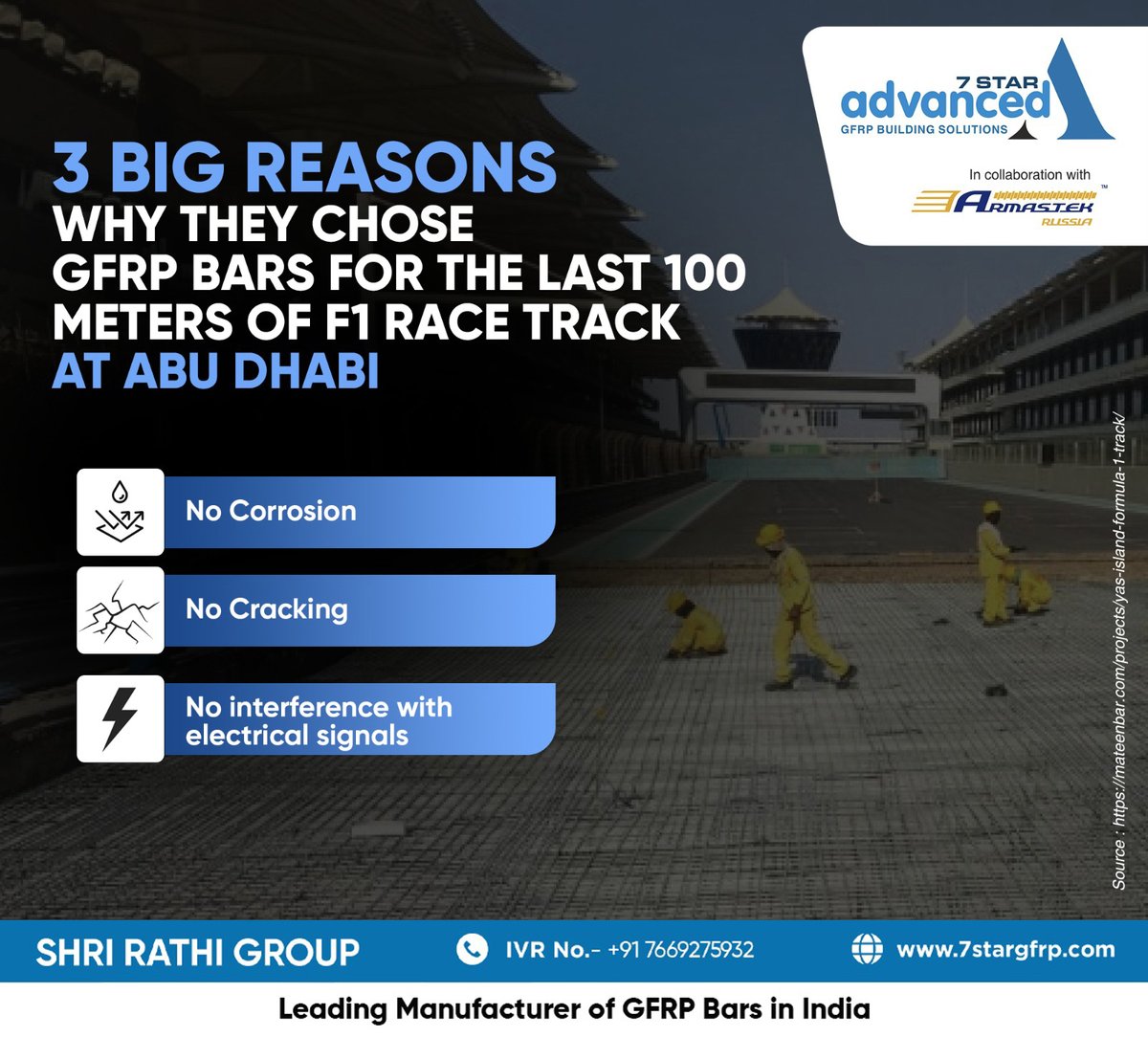 7 STAR
advanced
GFRP BUILDING SOLUTIONS

In collaboration with
ARMASTEK™
RUSSIA

3 BIG REASONS
WHY THEY CHOSE GFRP BARS FOR THE LAST 100 METERS OF F1 RACE TRACK AT ABU DHABI

No Corrosion

No Cracking

No interference with electrical signals

Source : https://mateenbar.com/projects/yas-island-formula-1-track/

SHRI RATHI GROUP

IVR No.- +91 7669275932

www.7stargfrp.com

Leading Manufacturer of GFRP Bars in India